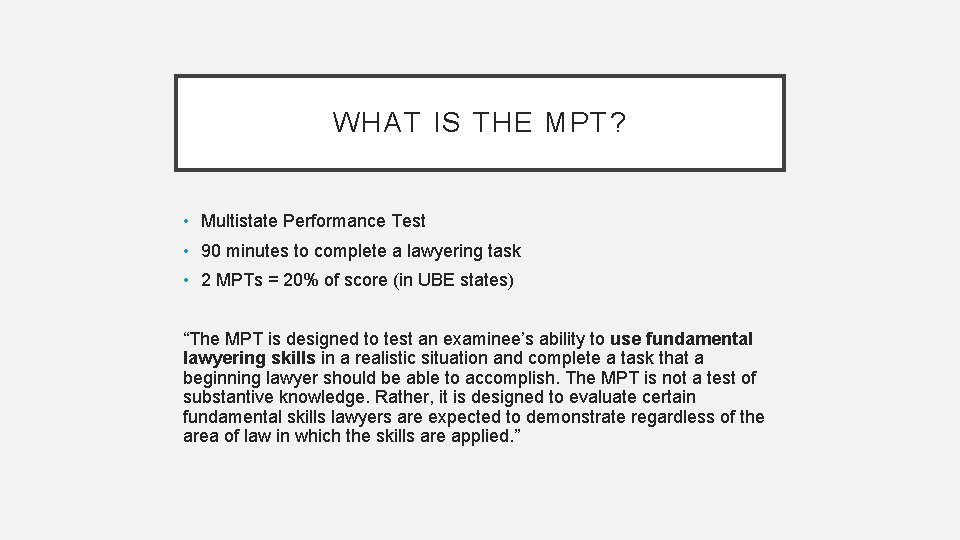 WHAT IS THE MPT?

• Multistate Performance Test
• 90 minutes to complete a lawyering task
• 2 MPTs = 20% of score (in UBE states)

“The MPT is designed to test an examinee’s ability to use fundamental lawyering skills in a realistic situation and complete a task that a beginning lawyer should be able to accomplish. The MPT is not a test of substantive knowledge. Rather, it is designed to evaluate certain fundamental skills lawyers are expected to demonstrate regardless of the area of law in which the skills are applied.”